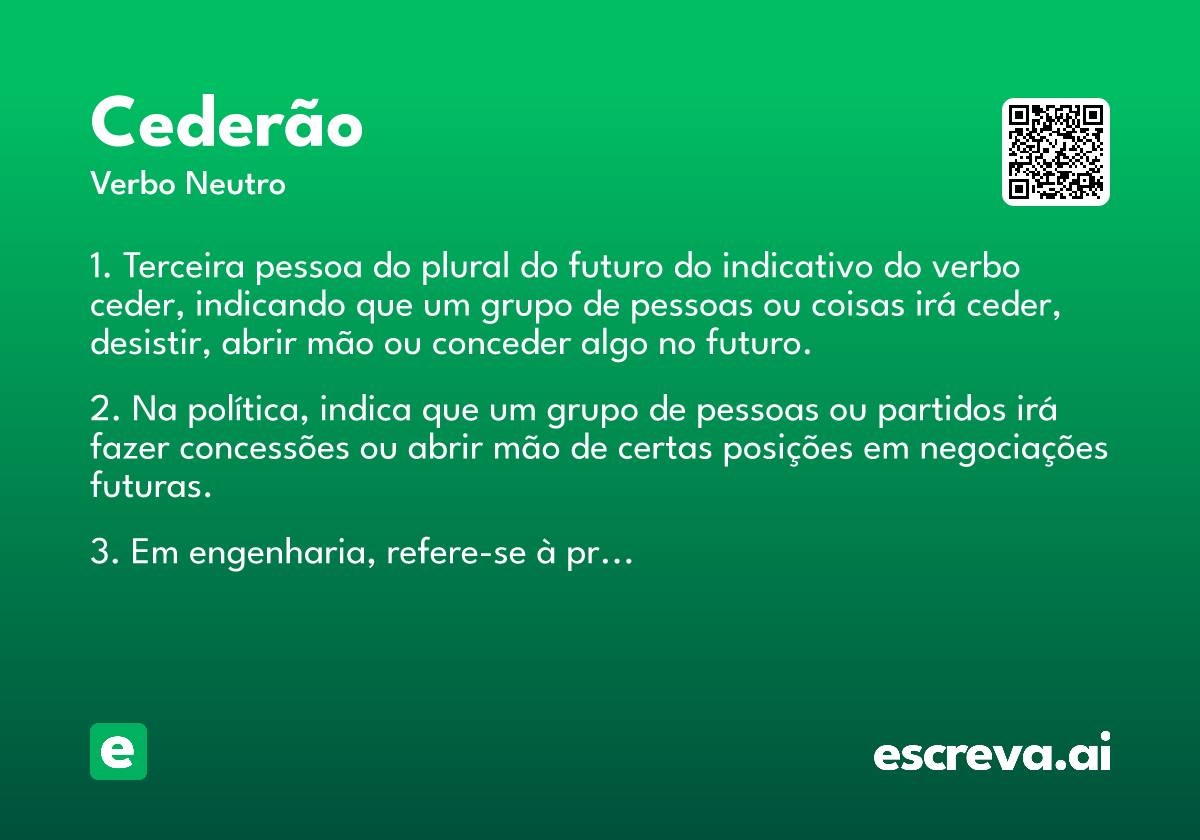 Cederão

Verbo Neutro

1. Terceira pessoa do plural do futuro do indicativo do verbo ceder, indicando que um grupo de pessoas ou coisas irá ceder, desistir, abrir mão ou conceder algo no futuro.

2. Na política, indica que um grupo de pessoas ou partidos irá fazer concessões ou abrir mão de certas posições em negociações futuras.

3. Em engenharia, refere-se à pr…

e

escreva.ai